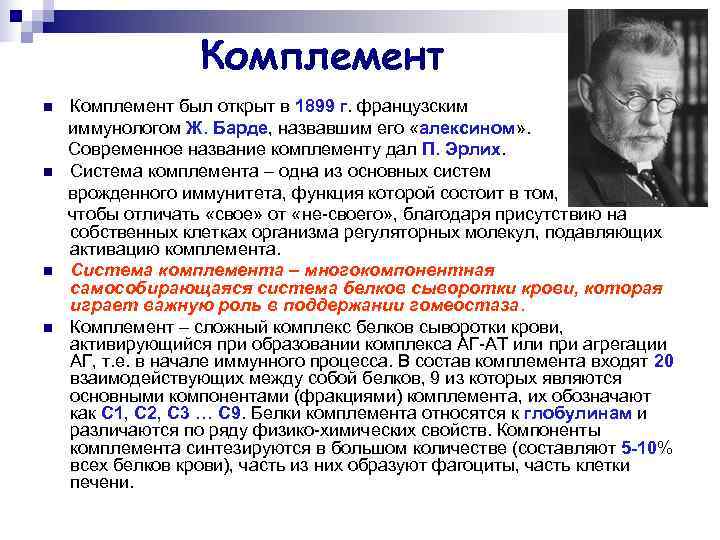 Комплемент

Комплемент был открыт в 1899 г. французским иммунологом Ж. Барде, назвавшим его «алексином». Современное название комплементу дал П. Эрлих.

Система комплемента – одна из основных систем врожденного иммунитета, функция которой состоит в том, чтобы отличать «свое» от «не-своего», благодаря присутствию на собственных клетках организма регуляторных молекул, подавляющих активацию комплемента.

Система комплемента – многокомпонентная самособирающаяся система белков сыворотки крови, которая играет важную роль в поддержании гомеостаза.

Комплемент – сложный комплекс белков сыворотки крови, активирующийся при образовании комплекса АГ-АТ или при агрегации АГ, т.е. в начале иммунного процесса. В состав комплемента входят 20 взаимодействующих между собой белков, 9 из которых являются основными компонентами (фракциями) комплемента, их обозначают как С1, С2, С3 … С9. Белки комплемента относятся к глобулинам и различаются по ряду физико-химических свойств. Компоненты комплемента синтезируются в большом количестве (составляют 5-10% всех белков крови), часть из них образуют фагоциты, часть клетки печени.